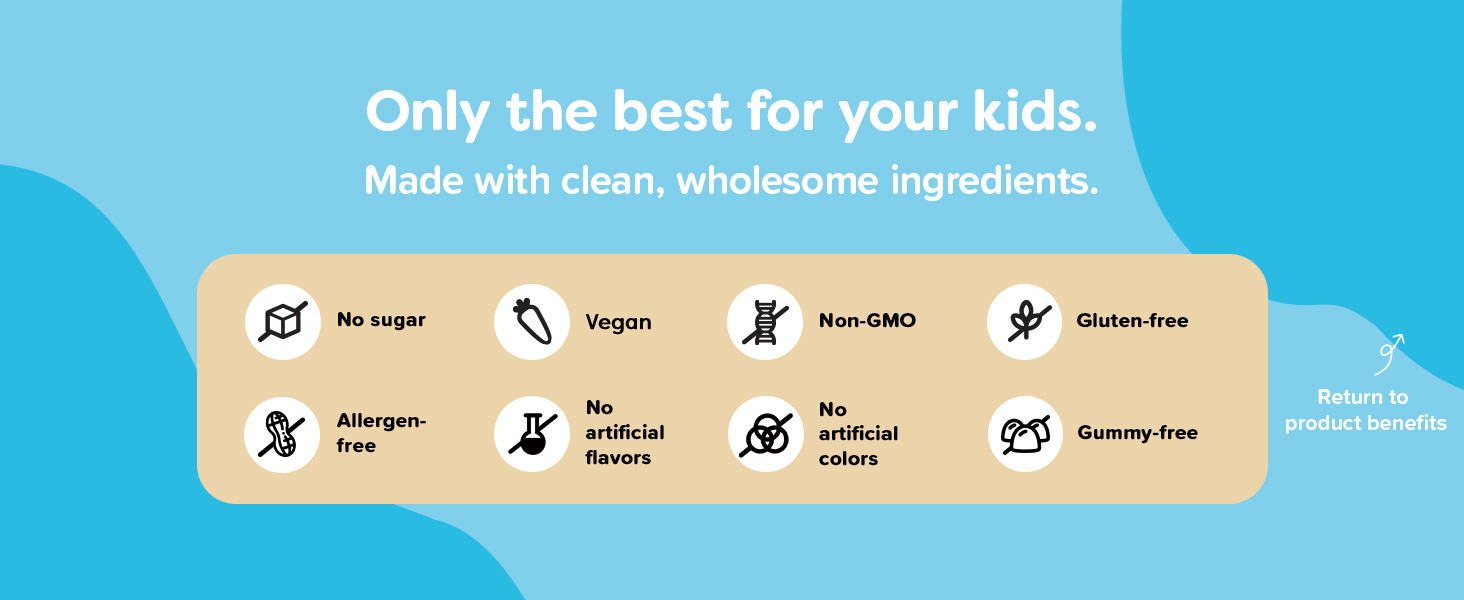 Only the best for your kids.
Made with clean, wholesome ingredients.

No sugar

Vegan

Non-GMO

Gluten-free

Allergen-free

No artificial flavors

No artificial colors

Gummy-free

Return to product benefits